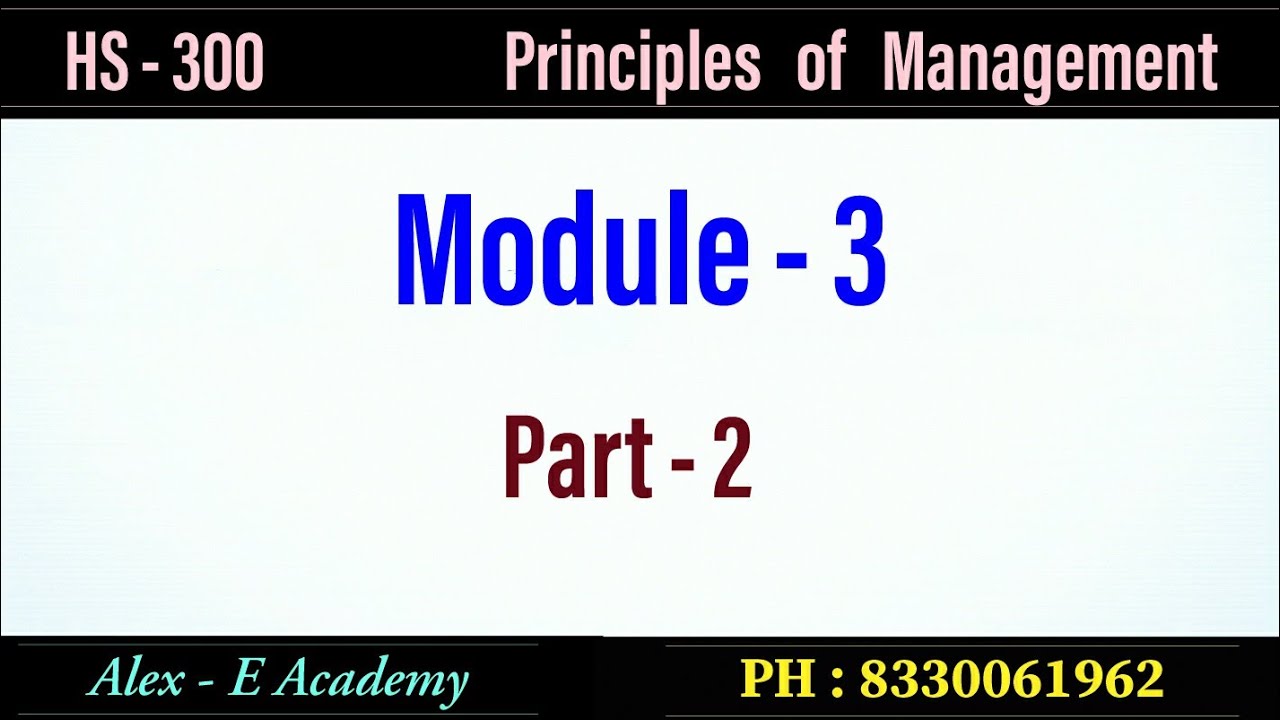 HS - 300 Principles of Management

Module - 3

Part - 2

Alex - E Academy

PH : 8330061962